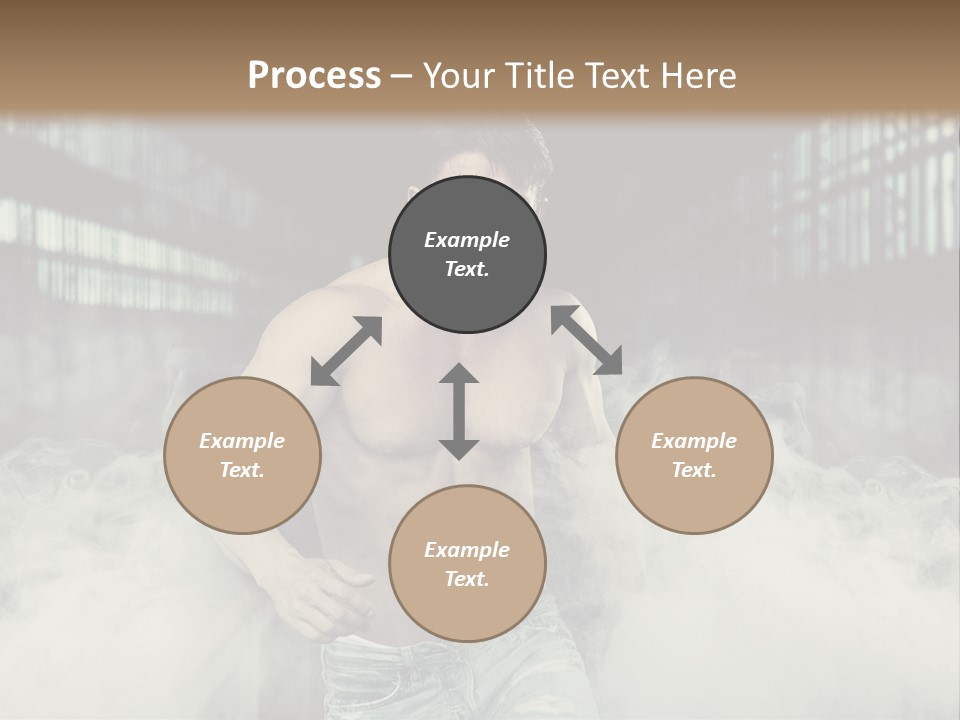 Process – Your Title Text Here

Example Text.

Example Text.

Example Text.

Example Text.